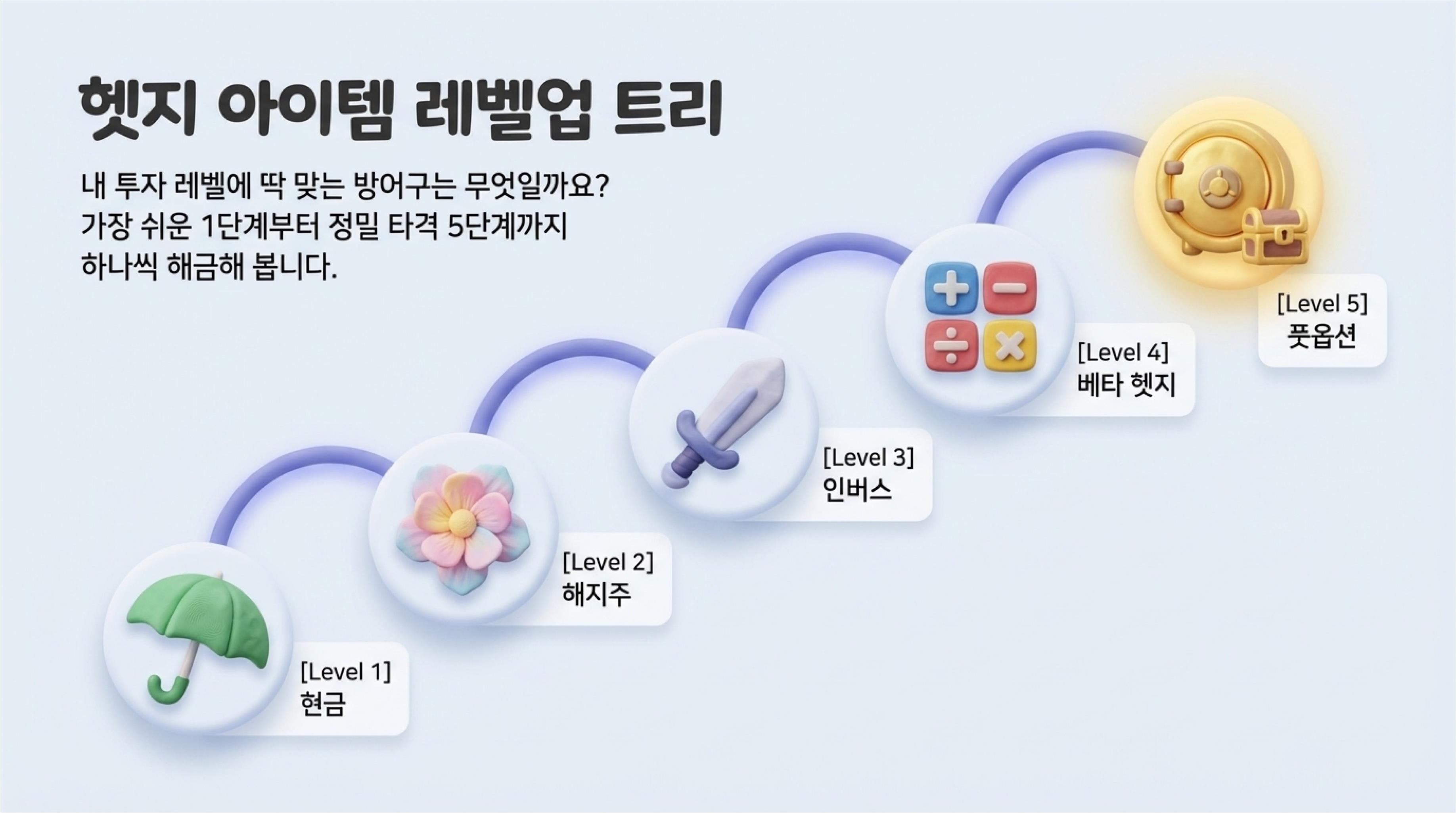 헷지 아이템 레벨업 트리

내 투자 레벨에 딱 맞는 방어구는 무엇일까요?
가장 쉬운 1단계부터 정밀 타격 5단계까지
하나씩 해금해 봅니다.

[Level 1]
현금

[Level 2]
해지주

[Level 3]
인버스

[Level 4]
베타 헷지

[Level 5]
풋옵션